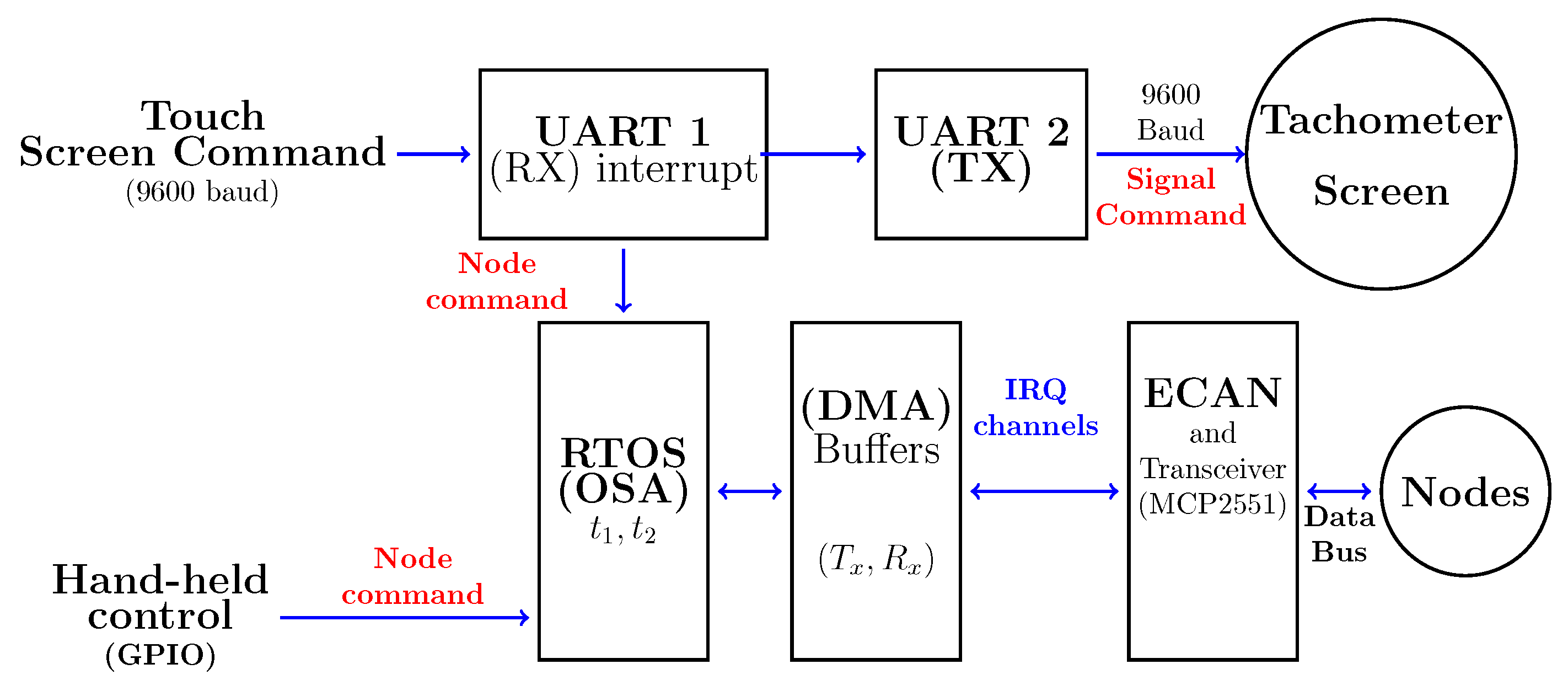 Touch
Screen Command
(9600 baud)

UART 1
(RX) interrupt

UART 2
(TX)

9600
Baud

Signal
Command

Tachometer
Screen

Node
command

RTOS
(OSA)
$t_1, t_2$

(DMA)
Buffers

$(T_x, R_x)$

IRQ
channels

ECAN
and
Transceiver
(MCP2551)

Data
Bus

Nodes

Hand-held
control
(GPIO)

Node
command